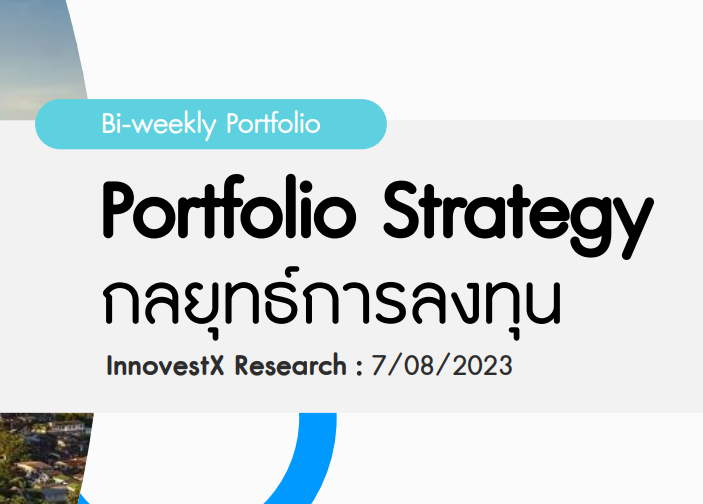 Bi-weekly Portfolio

Portfolio Strategy
กลยุทธ์การลงทุน

InnovestX Research : 7/08/2023